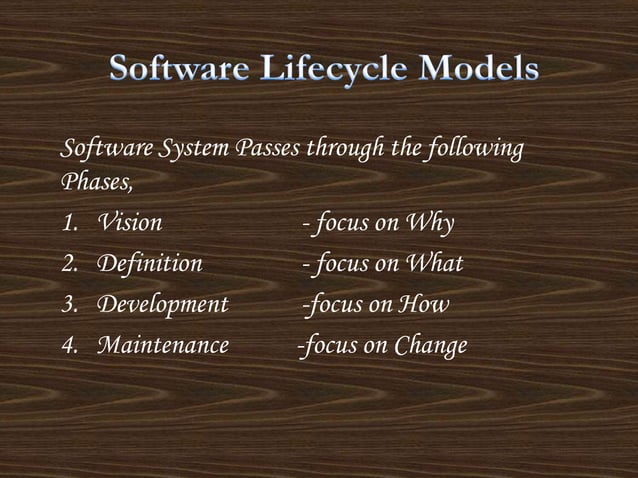 Software Lifecycle Models

Software System Passes through the following Phases,

1. Vision - focus on Why
2. Definition - focus on What
3. Development -focus on How
4. Maintenance -focus on Change